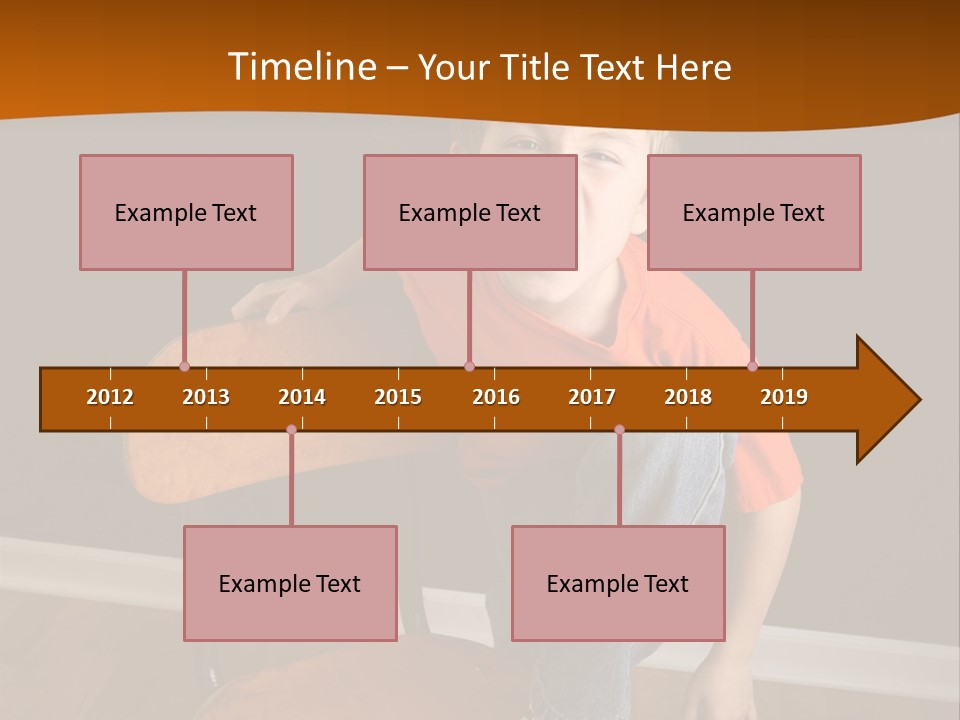 Timeline – Your Title Text Here

Example Text

Example Text

Example Text

2012 2013 2014 2015 2016 2017 2018 2019

Example Text

Example Text